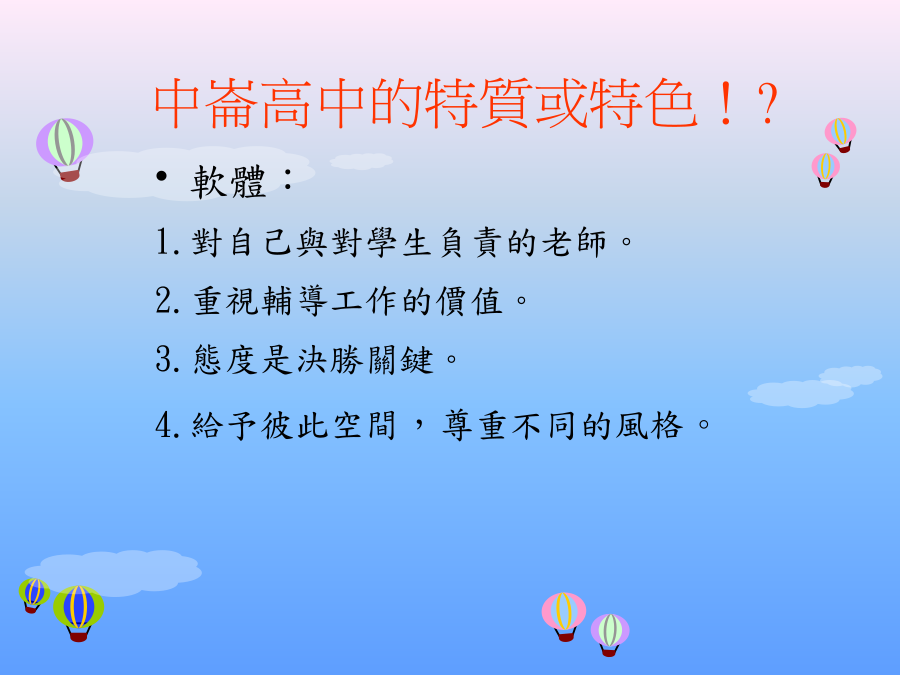 中崙高中的特質或特色！？

• 軟體：

1. 對自己與對學生負責的老師。

2. 重視輔導工作的價值。

3. 態度是決勝關鍵。

4. 給予彼此空間，尊重不同的風格。